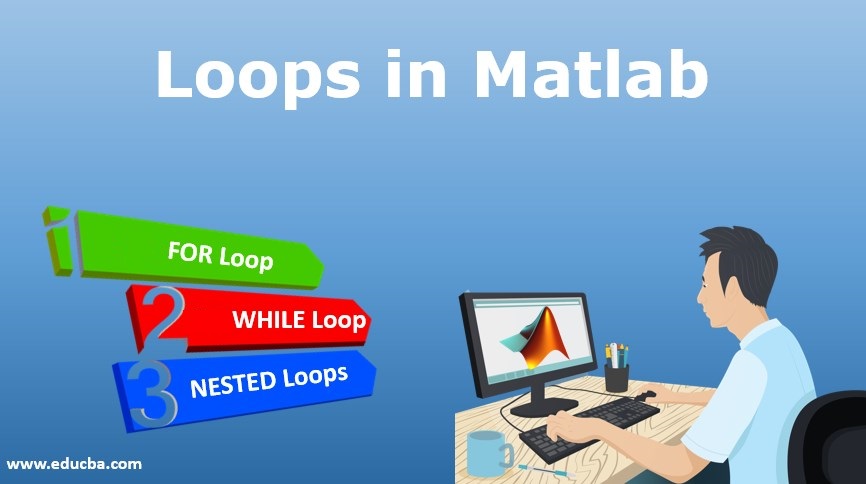 Loops in Matlab

1 FOR Loop

2 WHILE Loop

3 NESTED Loops

www.educba.com